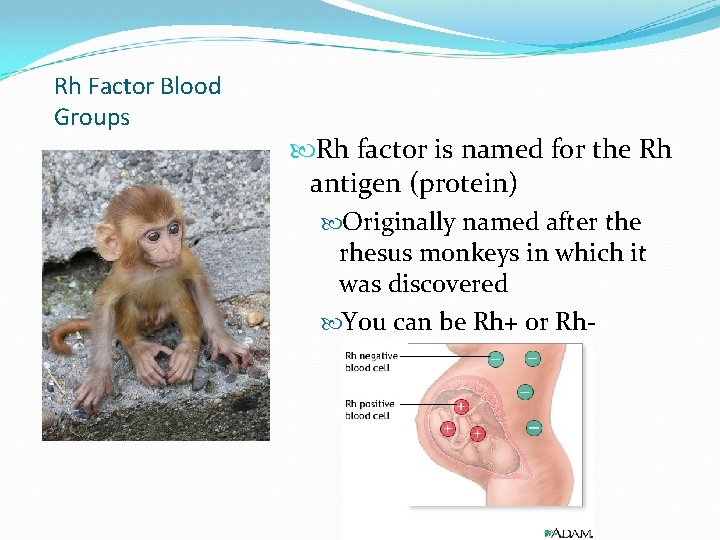 Rh Factor Blood Groups

Rh factor is named for the Rh antigen (protein)

Originally named after the rhesus monkeys in which it was discovered

You can be Rh+ or Rh-

Rh negative blood cell

Rh positive blood cell

ADAM.